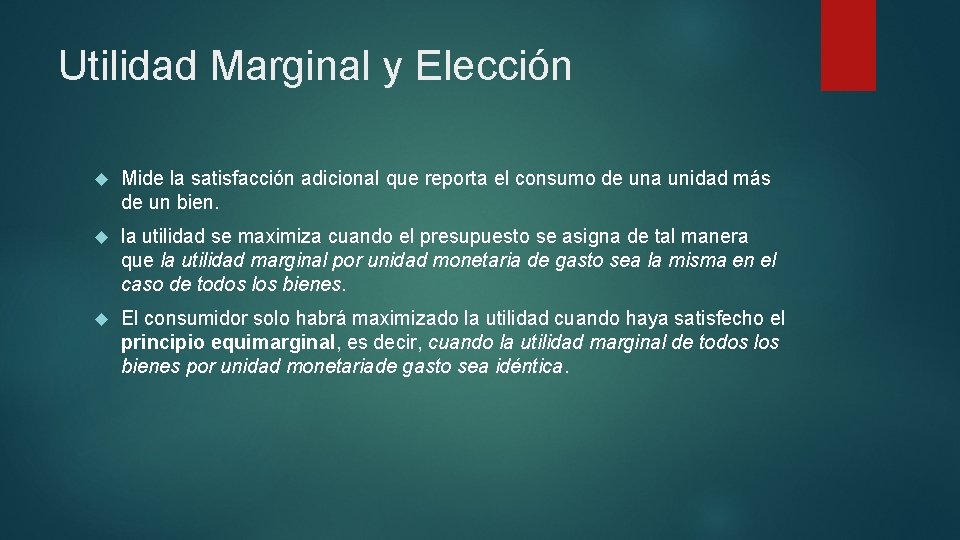 Utilidad Marginal y Elección

Mide la satisfacción adicional que reporta el consumo de una unidad más de un bien.

la utilidad se maximiza cuando el presupuesto se asigna de tal manera que la utilidad marginal por unidad monetaria de gasto sea la misma en el caso de todos los bienes.

El consumidor solo habrá maximizado la utilidad cuando haya satisfecho el principio equimarginal, es decir, cuando la utilidad marginal de todos los bienes por unidad monetariade gasto sea idéntica.